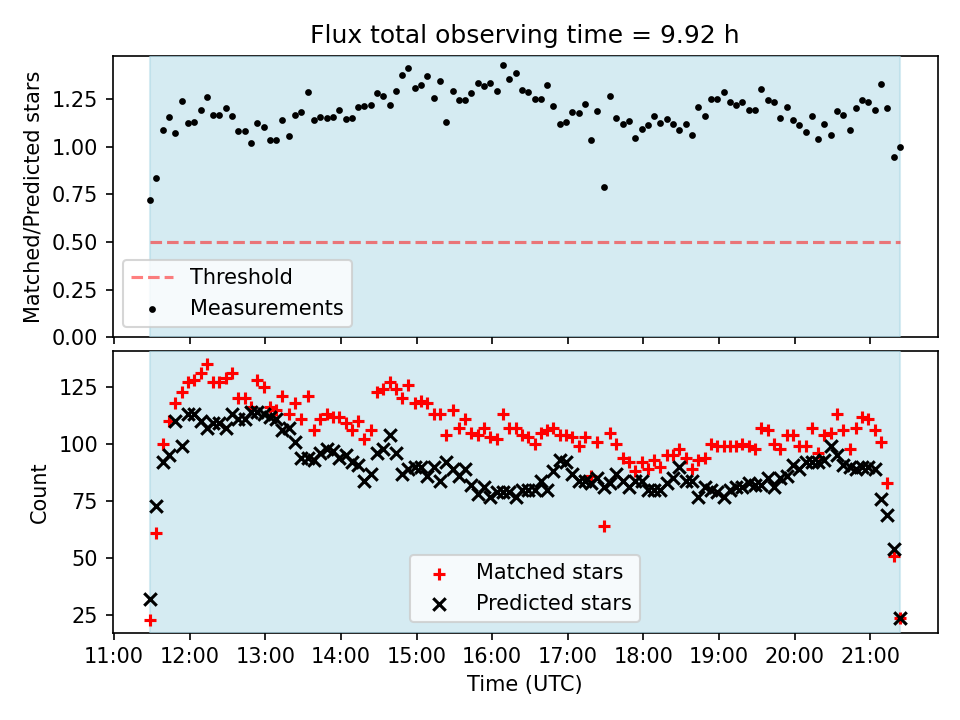 Flux total observing time = 9.92 h

Matched/Predicted stars

1.25
1.00
0.75
0.50
0.25
0.00

Threshold
Measurements

Count

125
100
75
50
25

Matched stars
Predicted stars

11:00 12:00 13:00 14:00 15:00 16:00 17:00 18:00 19:00 20:00 21:00

Time (UTC)